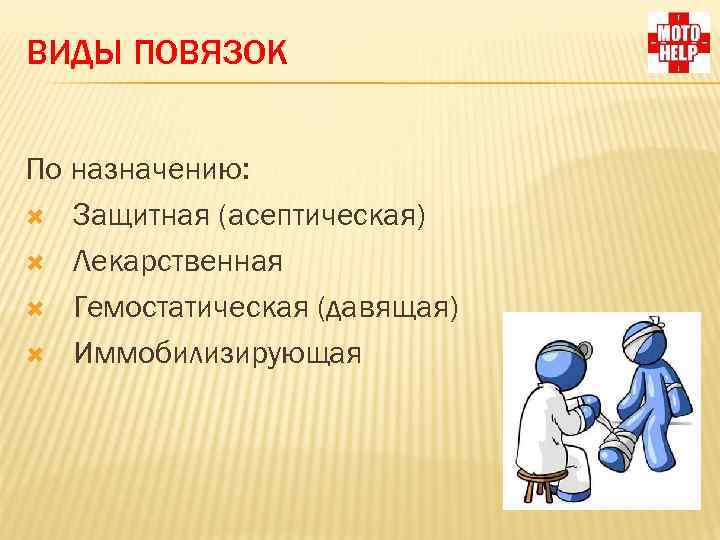 ВИДЫ ПОВЯЗОК

MOTO HELP

По назначению:
Защитная (асептическая)
Лекарственная
Гемостатическая (давящая)
Иммобилизирующая